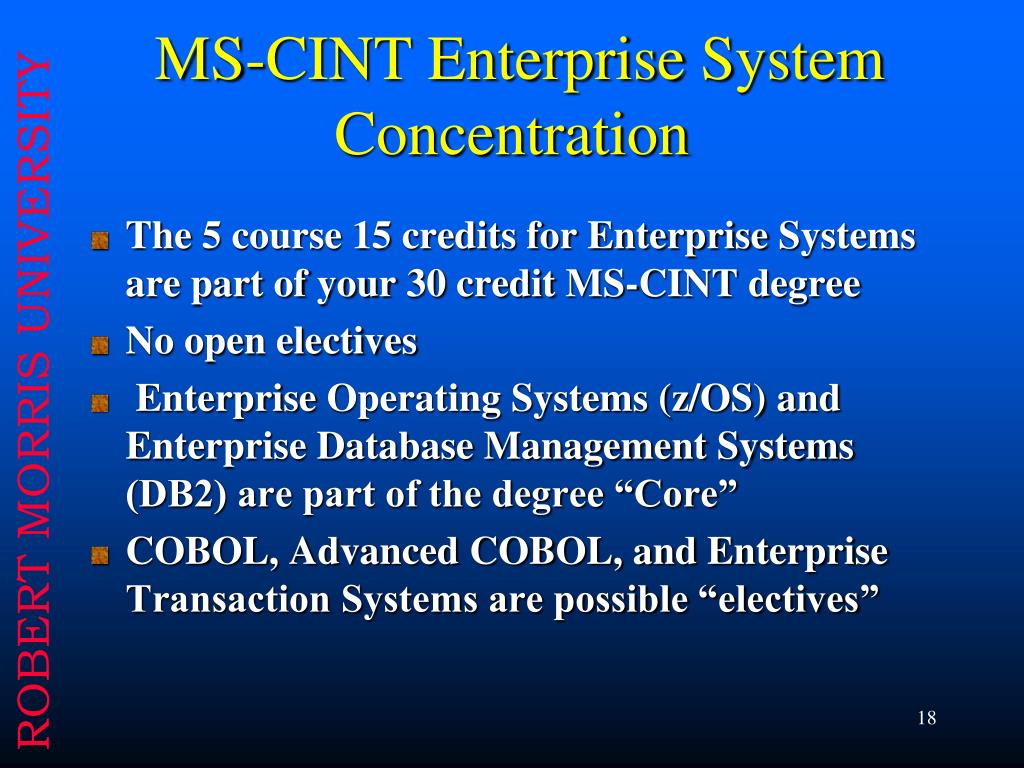 ROBERT MORRIS UNIVERSITY

MS-CINT Enterprise System Concentration

The 5 course 15 credits for Enterprise Systems are part of your 30 credit MS-CINT degree

No open electives

Enterprise Operating Systems (z/OS) and Enterprise Database Management Systems (DB2) are part of the degree “Core”

COBOL, Advanced COBOL, and Enterprise Transaction Systems are possible “electives”

18